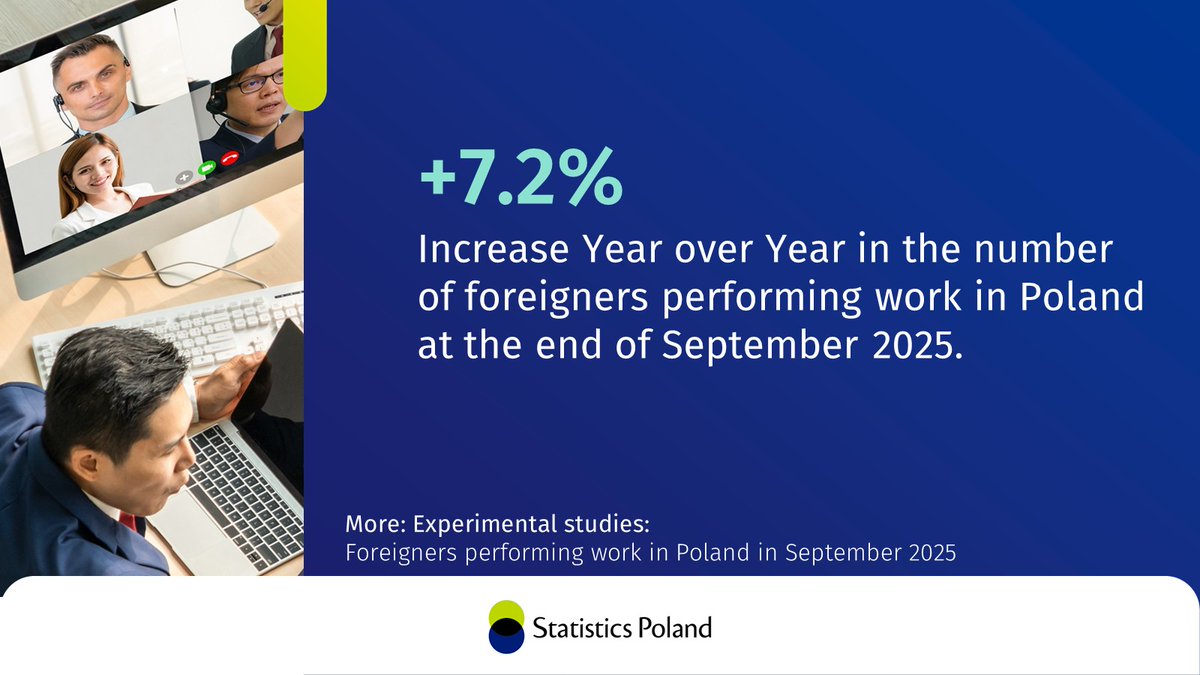 +7.2%

Increase Year over Year in the number of foreigners performing work in Poland at the end of September 2025.

More: Experimental studies:
Foreigners performing work in Poland in September 2025

Statistics Poland